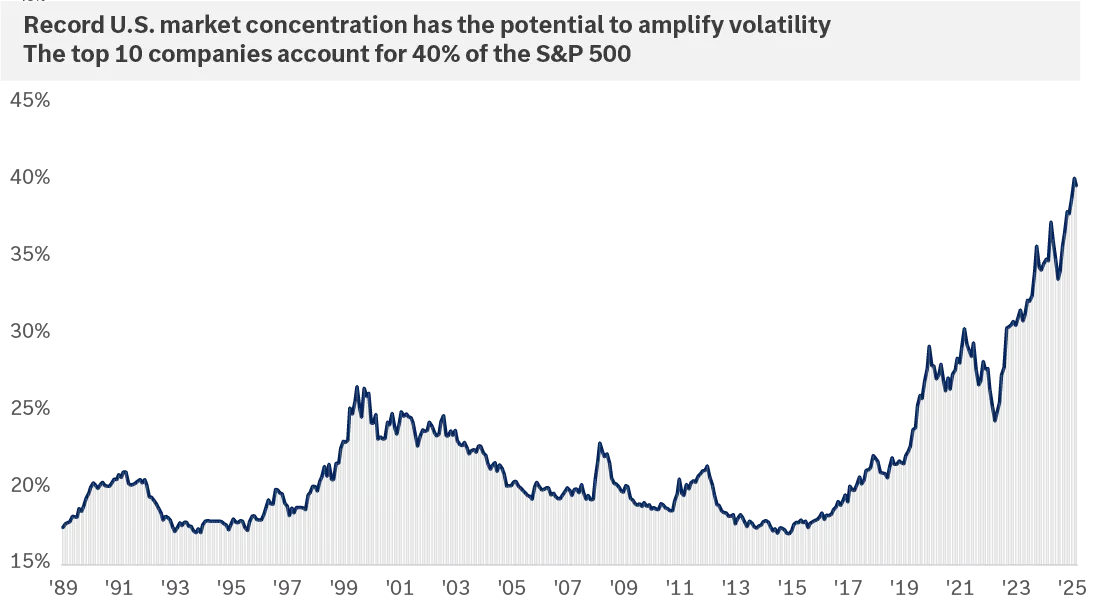 Record U.S. market concentration has the potential to amplify volatility
The top 10 companies account for 40% of the S&P 500

45%
40%
35%
30%
25%
20%
15%

'89 '91 '93 '95 '97 '99 '01 '03 '05 '07 '09 '11 '13 '15 '17 '19 '21 '23 '25